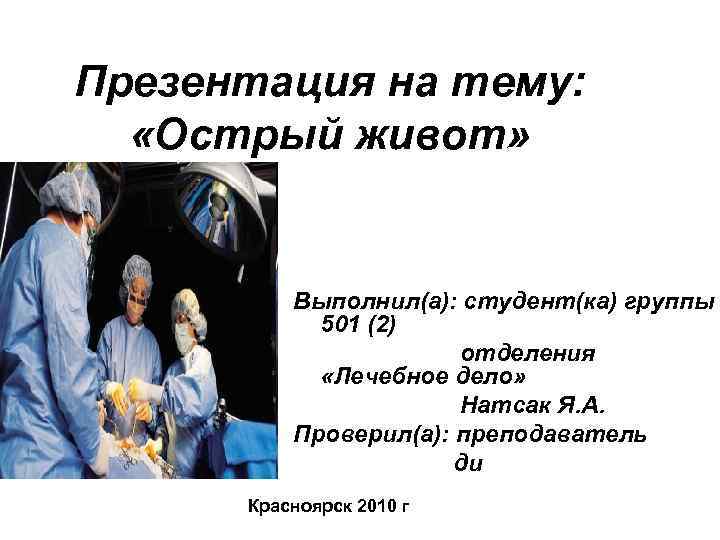 Презентация на тему:
«Острый живот»

Выполнил(а): студент(ка) группы 501 (2)
отделения «Лечебное дело»
Натсак Я.А.
Проверил(а): преподаватель
ди

Красноярск 2010 г